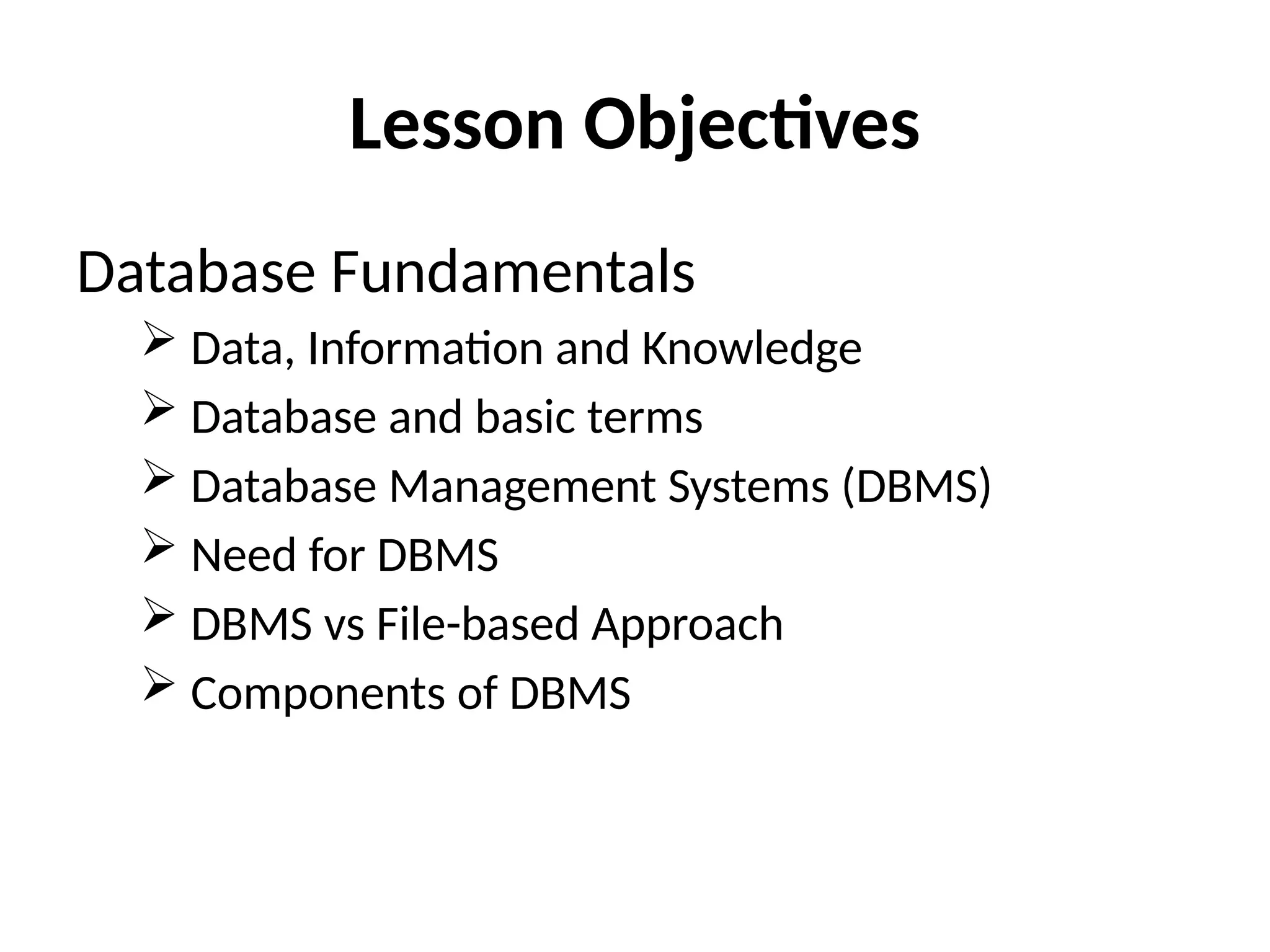 Lesson Objectives

Database Fundamentals

➢ Data, Information and Knowledge
➢ Database and basic terms
➢ Database Management Systems (DBMS)
➢ Need for DBMS
➢ DBMS vs File-based Approach
➢ Components of DBMS